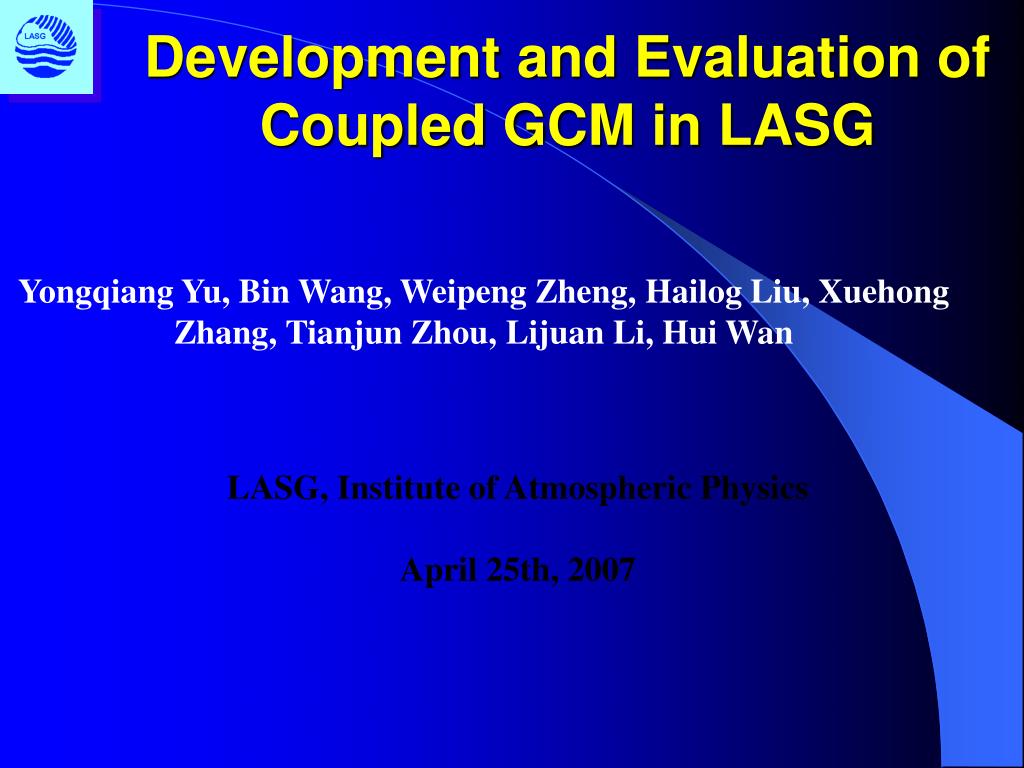 LASG

Development and Evaluation of Coupled GCM in LASG

Yongqiang Yu, Bin Wang, Weipeng Zheng, Hailog Liu, Xuehong Zhang, Tianjun Zhou, Lijuan Li, Hui Wan

LASG, Institute of Atmospheric Physics

April 25th, 2007